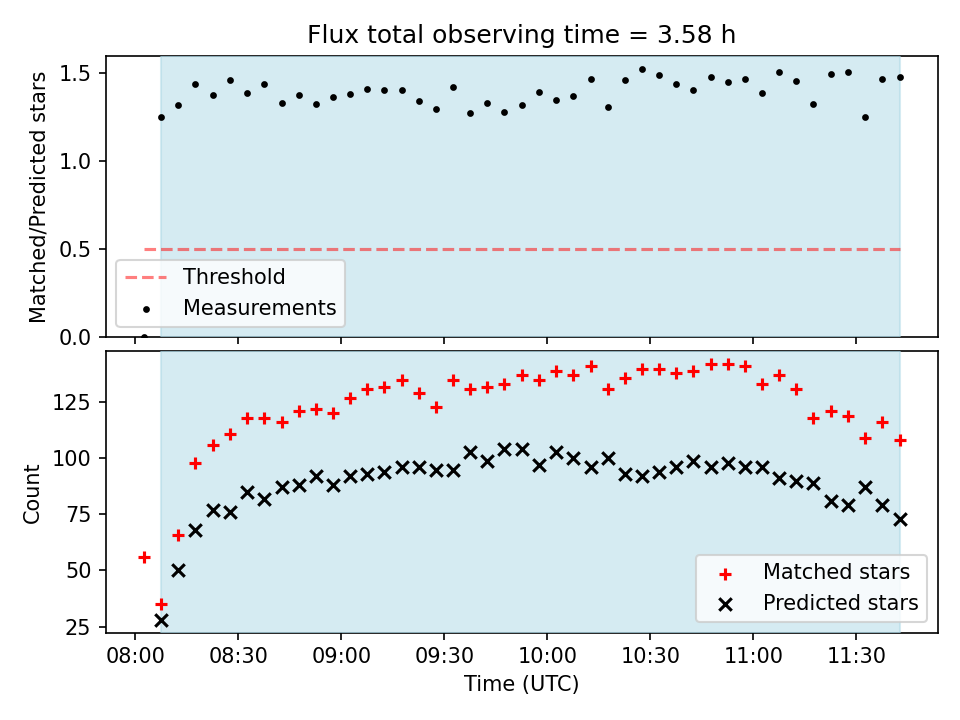 Flux total observing time = 3.58 h

Matched/Predicted stars

1.5
1.0
0.5
0.0

Threshold
Measurements

Count

125
100
75
50
25

Matched stars
Predicted stars

08:00 08:30 09:00 09:30 10:00 10:30 11:00 11:30

Time (UTC)